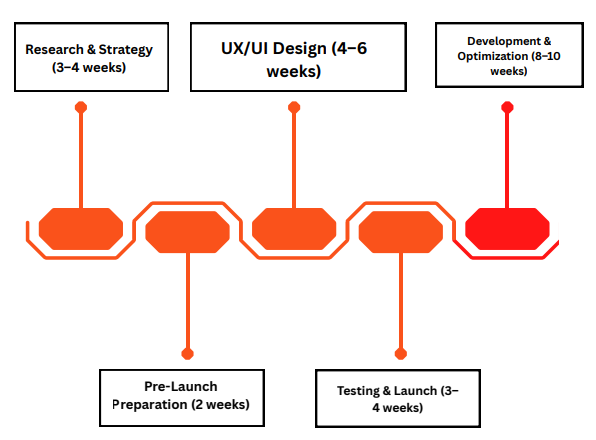 Research & Strategy (3–4 weeks)

UX/UI Design (4–6 weeks)

Development & Optimization (8–10 weeks)

Pre-Launch Preparation (2 weeks)

Testing & Launch (3–4 weeks)